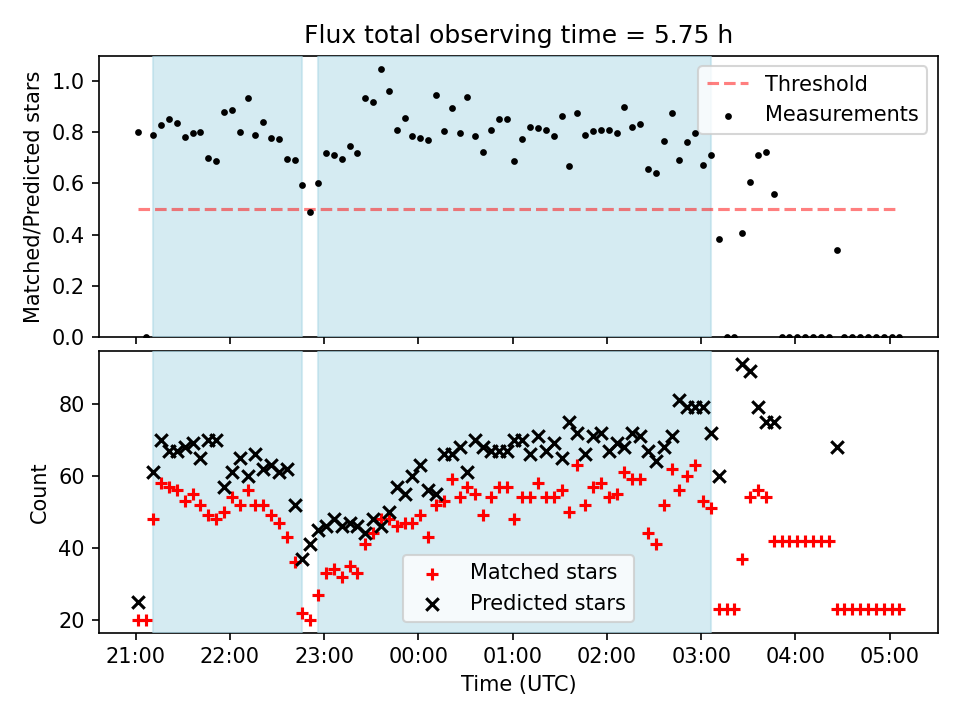 Flux total observing time = 5.75 h

Matched/Predicted stars

1.0
0.8
0.6
0.4
0.2
0.0

Threshold
Measurements

Count

80
60
40
20

Matched stars
Predicted stars

21:00
22:00
23:00
00:00
01:00
02:00
03:00
04:00
05:00

Time (UTC)